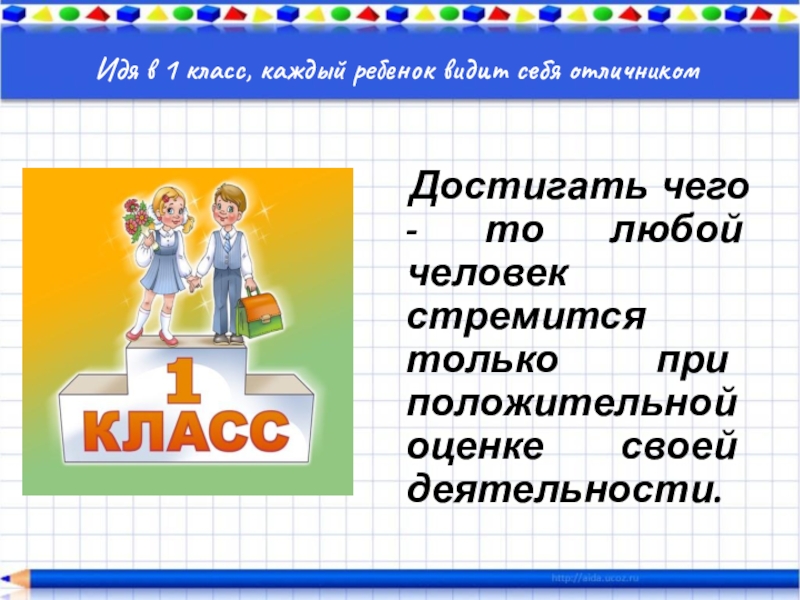 Идя в 1 класс, каждый ребенок видит себя отличником

1
КЛАСС

Достигать чего - то любой человек стремится только при положительной оценке своей деятельности.

http://aida.ucoz.ru